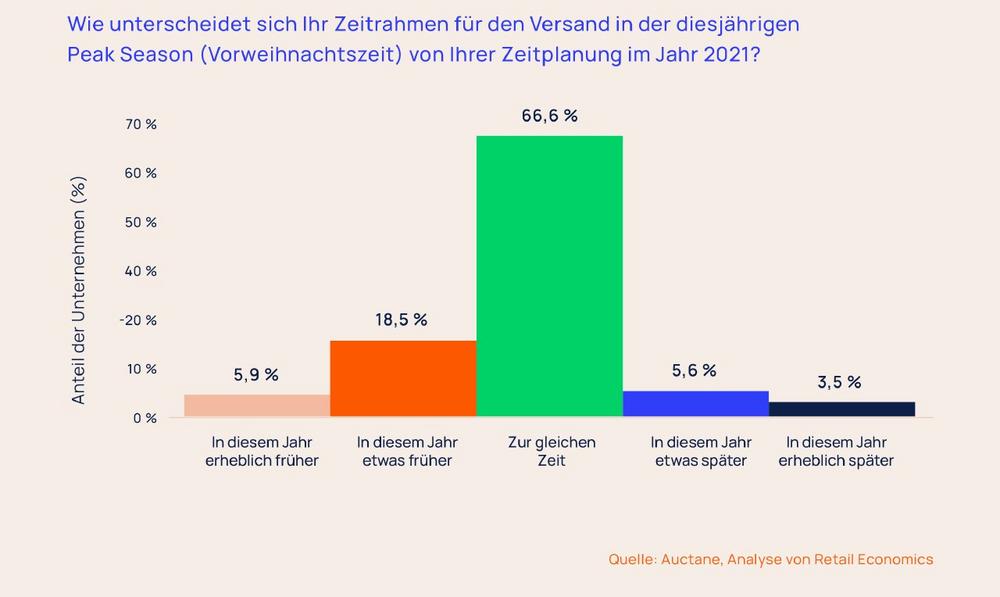 Wie unterscheidet sich Ihr Zeitrahmen für den Versand in der diesjährigen Peak Season (Vorweihnachtszeit) von Ihrer Zeitplanung im Jahr 2021?

Anteil der Unternehmen (%)

70 %
60 %
50 %
40 %
-20 %
10 %
0 %

5,9 %
18,5 %
66,6 %
5,6 %
3,5 %

In diesem Jahr erheblich früher
In diesem Jahr etwas früher
Zur gleichen Zeit
In diesem Jahr etwas später
In diesem Jahr erheblich später

Quelle: Auctane, Analyse von Retail Economics